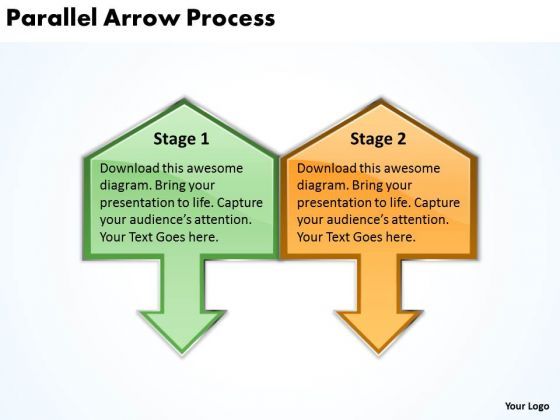 Parallel Arrow Process

Stage 1

Download this awesome diagram. Bring your presentation to life. Capture your audience's attention. Your Text Goes here.

Stage 2

Download this awesome diagram. Bring your presentation to life. Capture your audience's attention. Your Text Goes here.

Your Logo